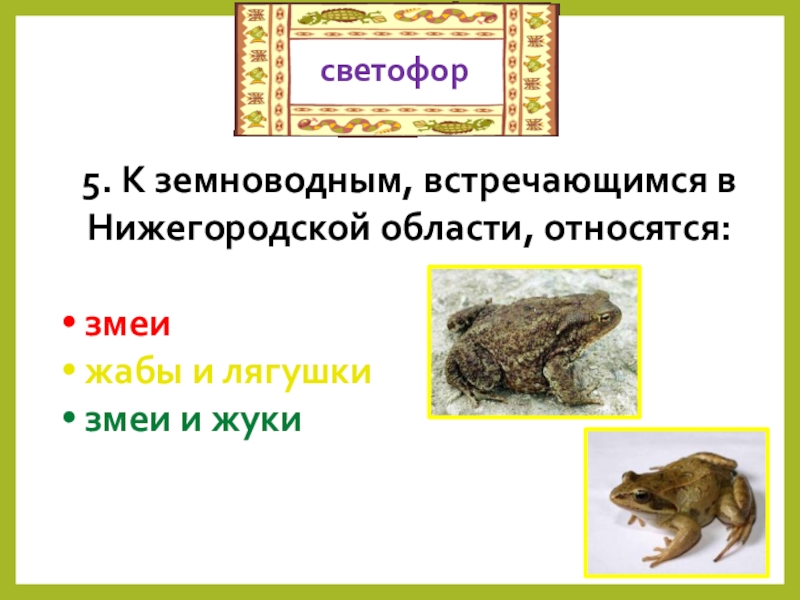 светофор

5. К земноводным, встречающимся в Нижегородской области, относятся:

• змеи
• жабы и лягушки
• змеи и жуки